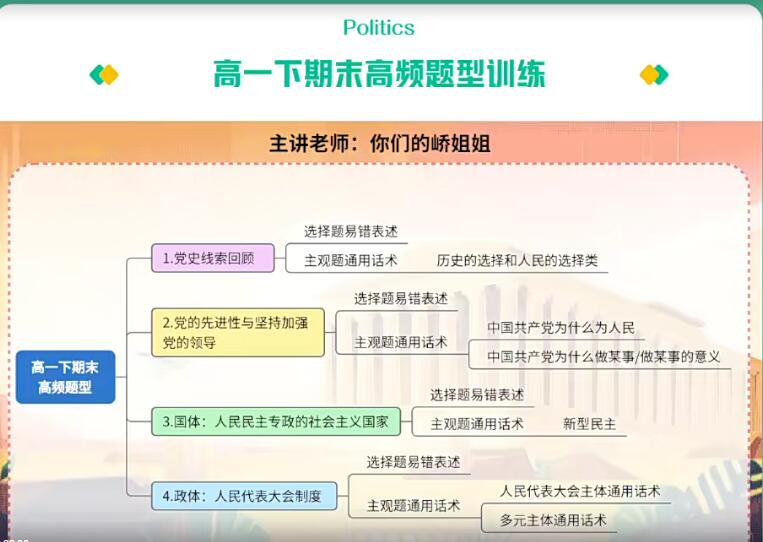 Politics

高一下期末高频题型训练

主讲老师：你们的峤姐姐

高一下期末高频题型

1.党史线索回顾
选择题易错表述
主观题通用话术
历史的选择和人民的选择类

2.党的先进性与坚持加强党的领导
选择题易错表述
主观题通用话术
中国共产党为什么为人民
中国共产党为什么做某事/做某事的意义

3.国体：人民民主专政的社会主义国家
选择题易错表述
主观题通用话术
新型民主

4.政体：人民代表大会制度
选择题易错表述
主观题通用话术
人民代表大会主体通用话术
多元主体通用话术